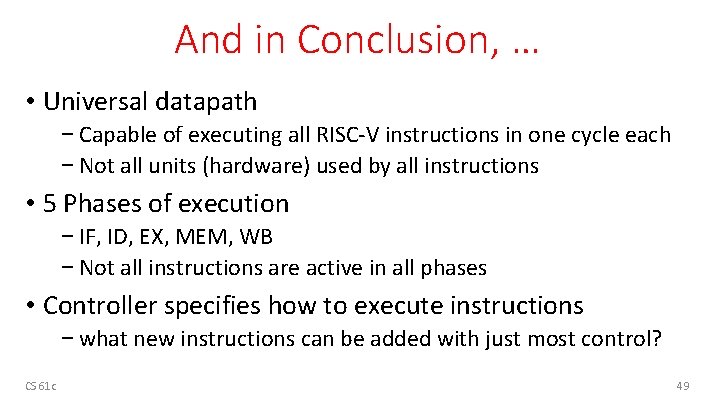 And in Conclusion, …

• Universal datapath
 − Capable of executing all RISC-V instructions in one cycle each
 − Not all units (hardware) used by all instructions

• 5 Phases of execution
 − IF, ID, EX, MEM, WB
 − Not all instructions are active in all phases

• Controller specifies how to execute instructions
 − what new instructions can be added with just most control?

CS 61c

49